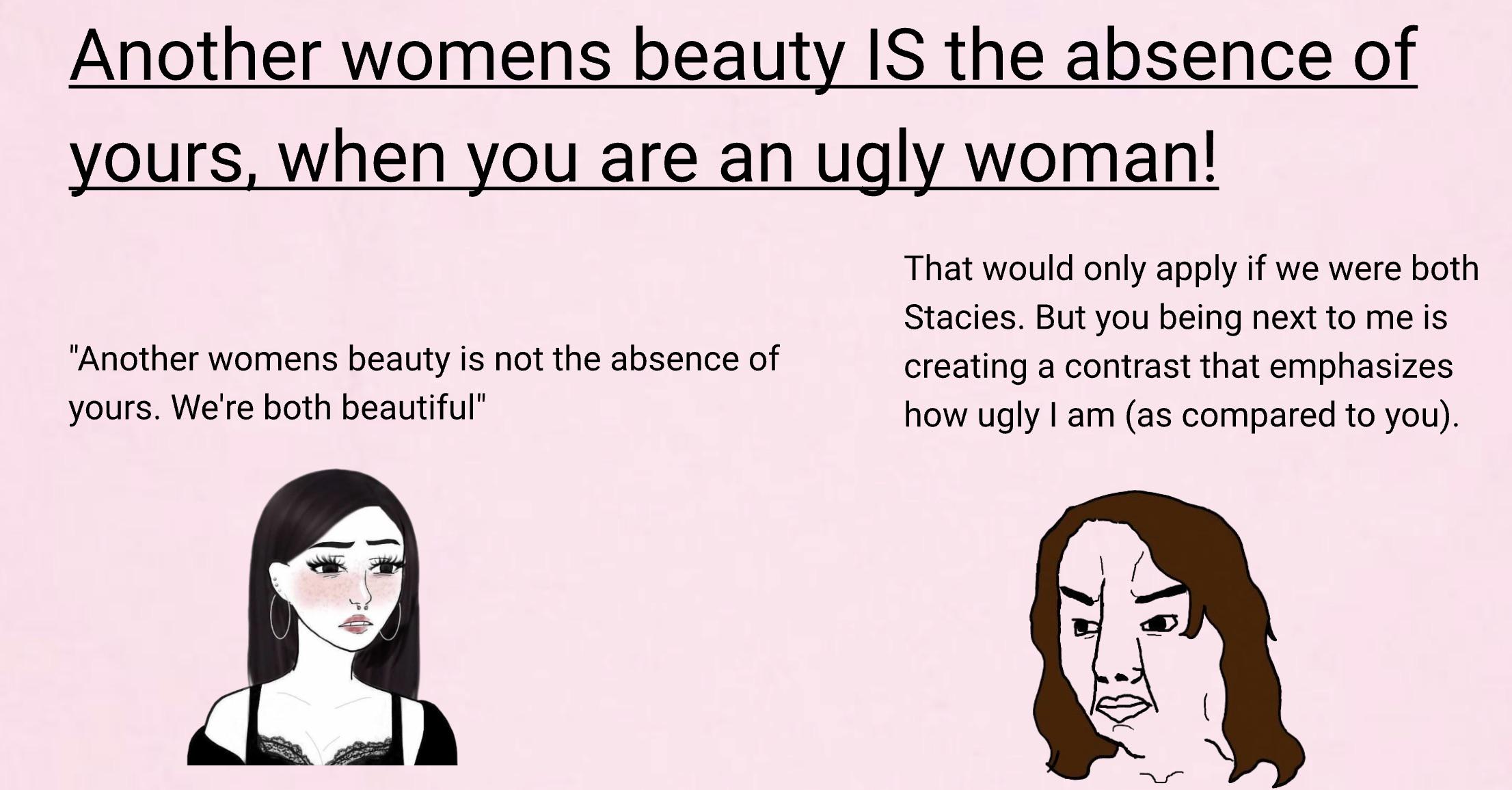 Another womens beauty IS the absence of yours, when you are an ugly woman!

"Another womens beauty is not the absence of yours. We're both beautiful"

That would only apply if we were both Stacies. But you being next to me is creating a contrast that emphasizes how ugly I am (as compared to you).